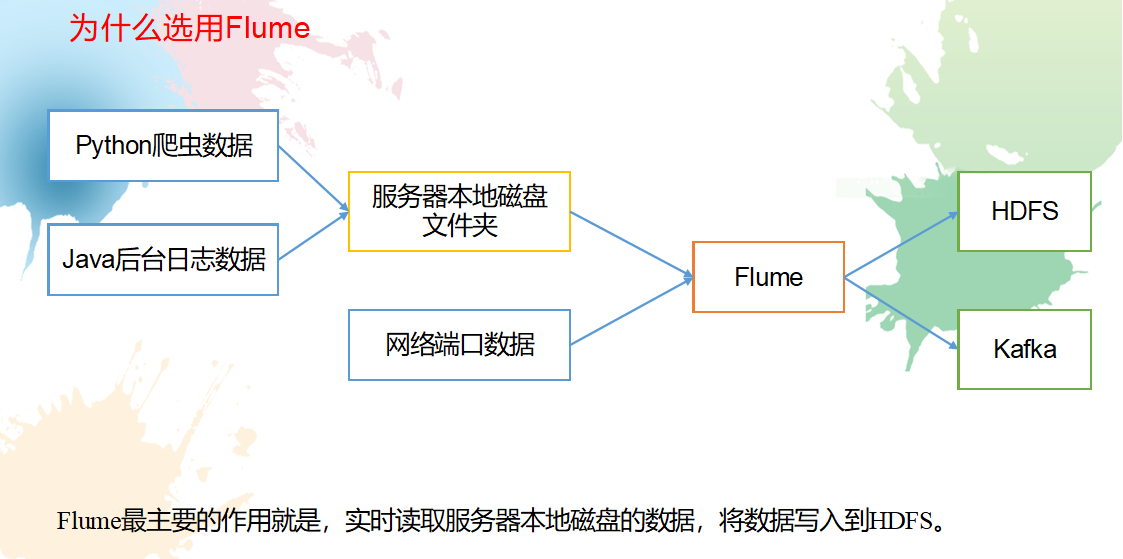 为什么选用Flume

Python爬虫数据

Java后台日志数据

服务器本地磁盘文件夹

网络端口数据

Flume

HDFS

Kafka

Flume最主要的作用就是，实时读取服务器本地磁盘的数据，将数据写入到HDFS。